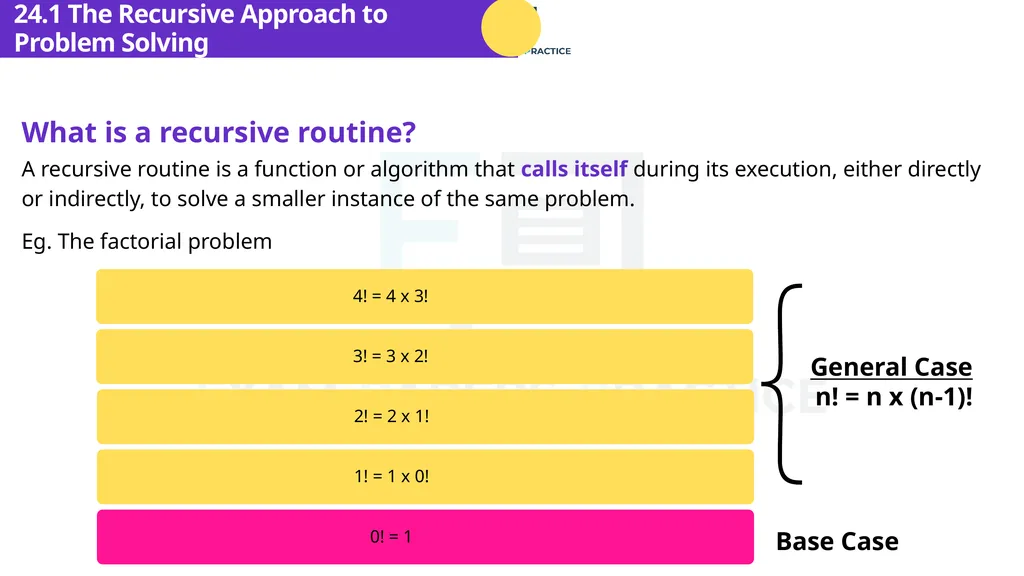 24.1 The Recursive Approach to Problem Solving

PRACTICE

What is a recursive routine?

A recursive routine is a function or algorithm that calls itself during its execution, either directly or indirectly, to solve a smaller instance of the same problem.

Eg. The factorial problem

4! = 4 x 3!

3! = 3 x 2!

2! = 2 x 1!

1! = 1 x 0!

0! = 1

General Case
n! = n x (n-1)!

Base Case